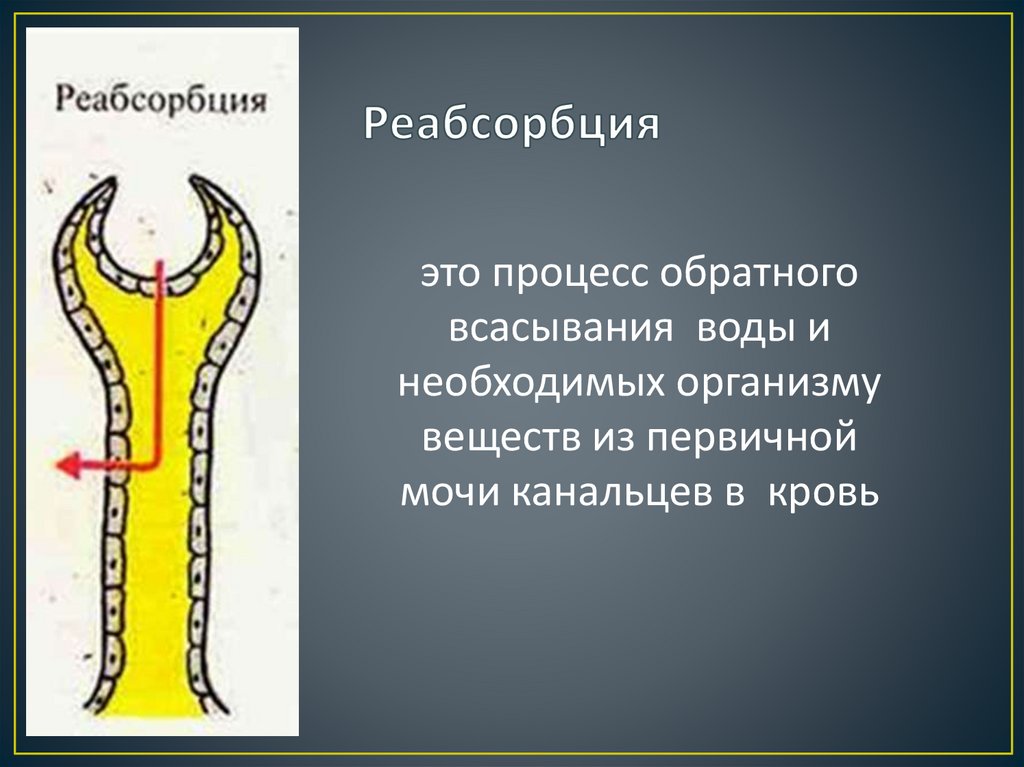 Реабсорбция

Реабсорбция

это процесс обратного всасывания воды и необходимых организму веществ из первичной мочи канальцев в кровь